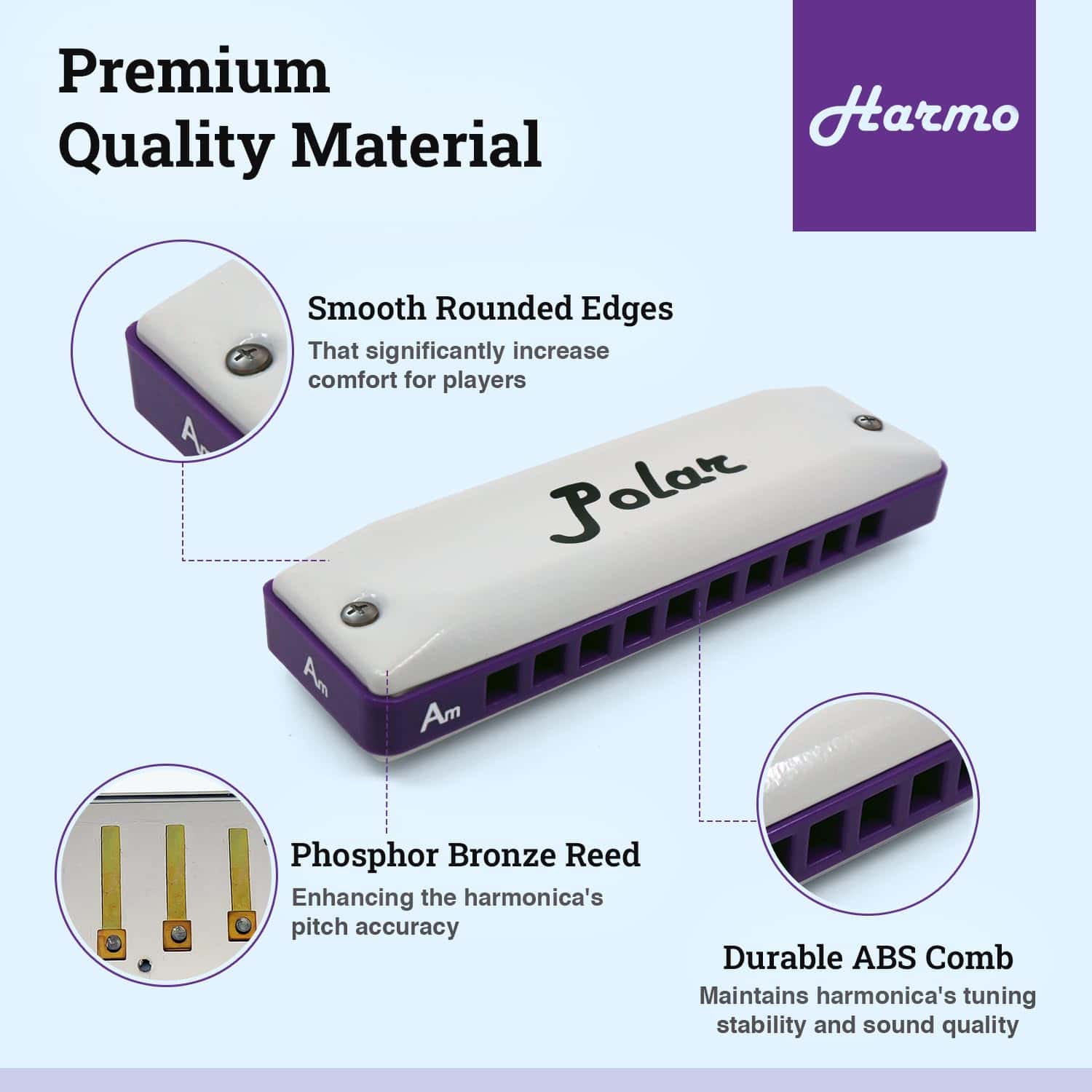 Premium Quality Material

Harmo

Smooth Rounded Edges
That significantly increase comfort for players

Am

Polar

Am

Am

Phosphor Bronze Reed
Enhancing the harmonica's pitch accuracy

Durable ABS Comb
Maintains harmonica's tuning stability and sound quality